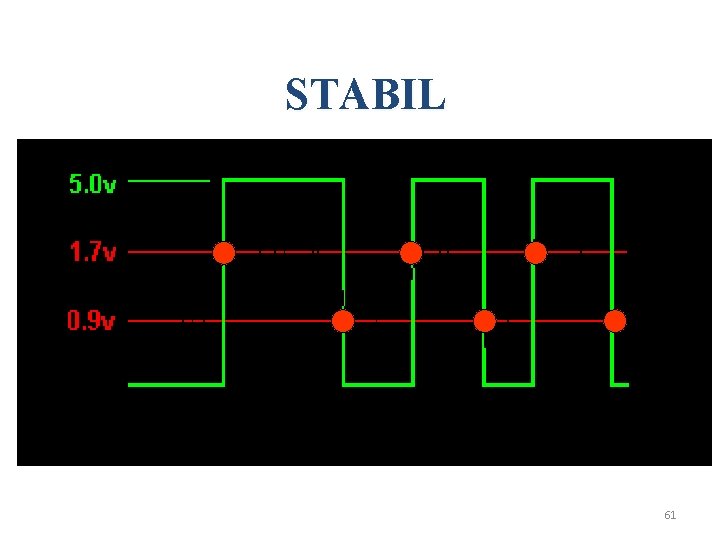 STABIL

5.0v

1.7v

0.9v

61